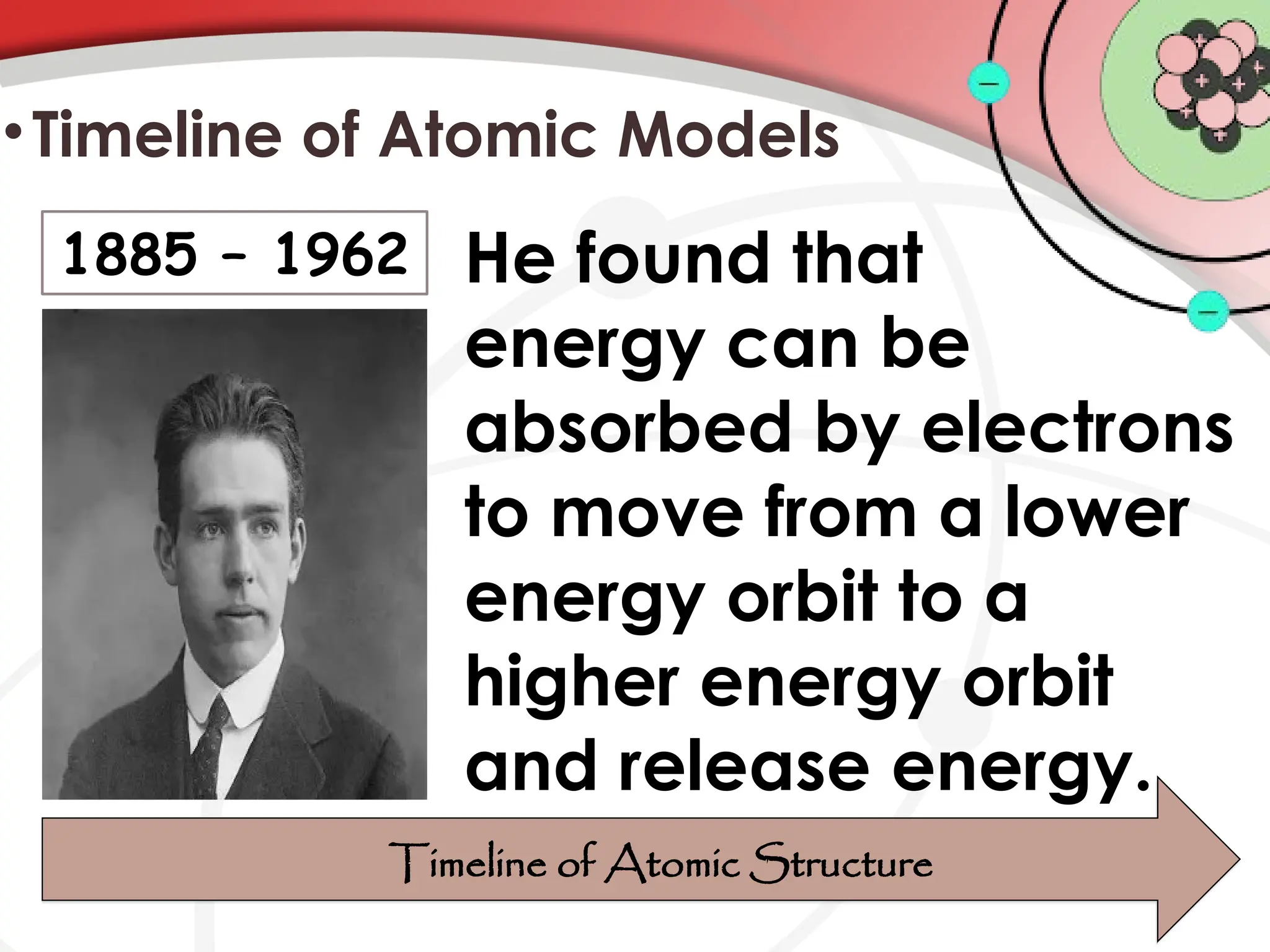 • Timeline of Atomic Models

1885 – 1962

He found that energy can be absorbed by electrons to move from a lower energy orbit to a higher energy orbit and release energy.

Timeline of Atomic Structure